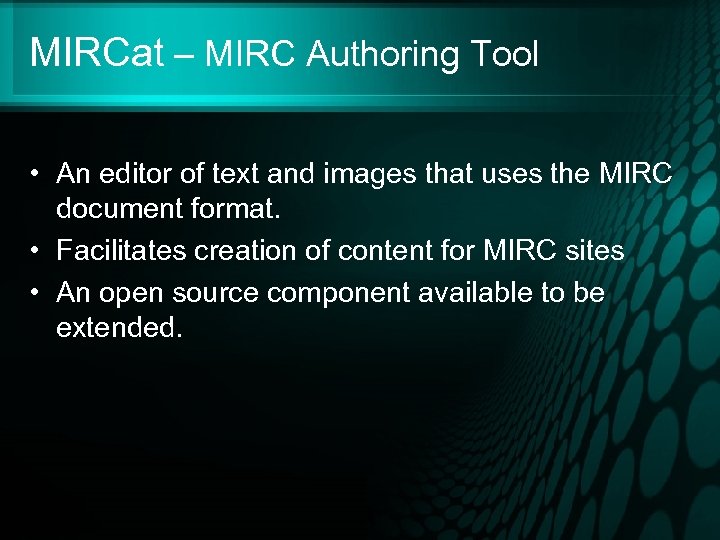 MIRCat – MIRC Authoring Tool

• An editor of text and images that uses the MIRC document format.
• Facilitates creation of content for MIRC sites
• An open source component available to be extended.